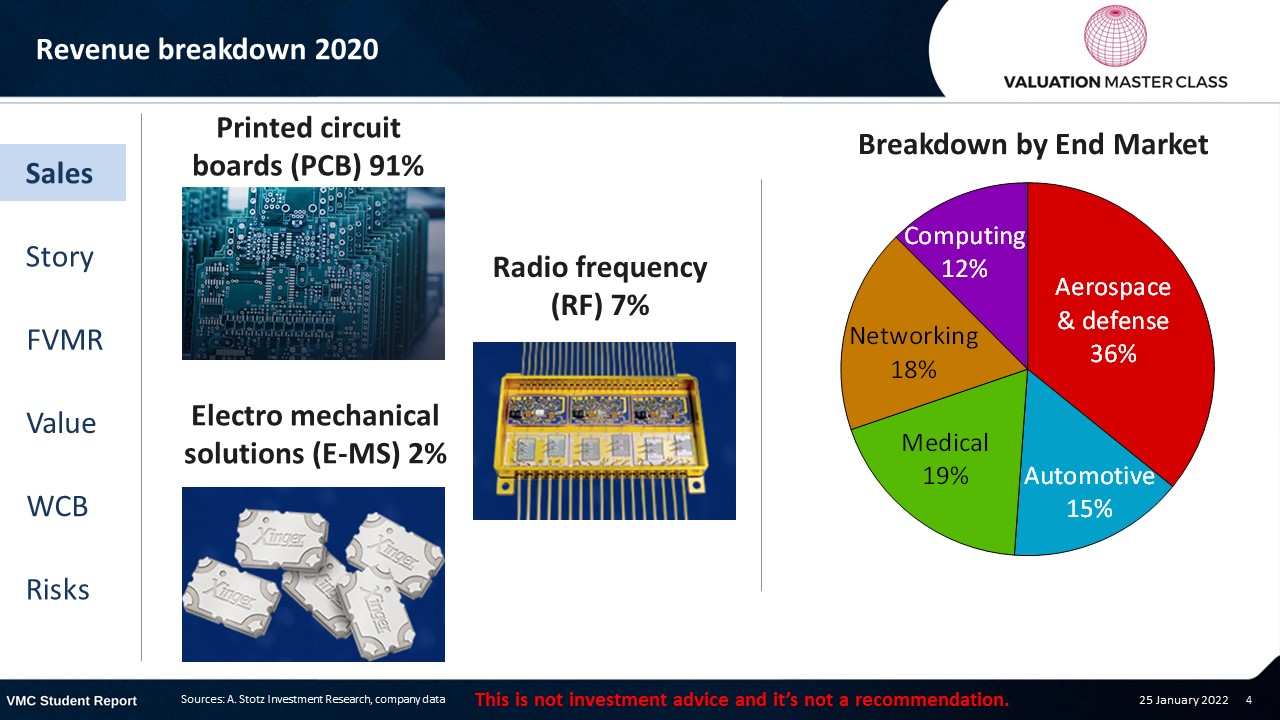 Revenue breakdown 2020

VALUATION MASTER CLASS

Sales

Story

FVMR

Value

WCB

Risks

Printed circuit boards (PCB) 91%

Electro mechanical solutions (E-MS) 2%

Xinger

Radio frequency (RF) 7%

Breakdown by End Market

Computing 12%

Aerospace & defense 36%

Networking 18%

Medical 19%

Automotive 15%

VMC Student Report

Sources: A. Stotz Investment Research, company data

This is not investment advice and it's not a recommendation.

25 January 2022 4